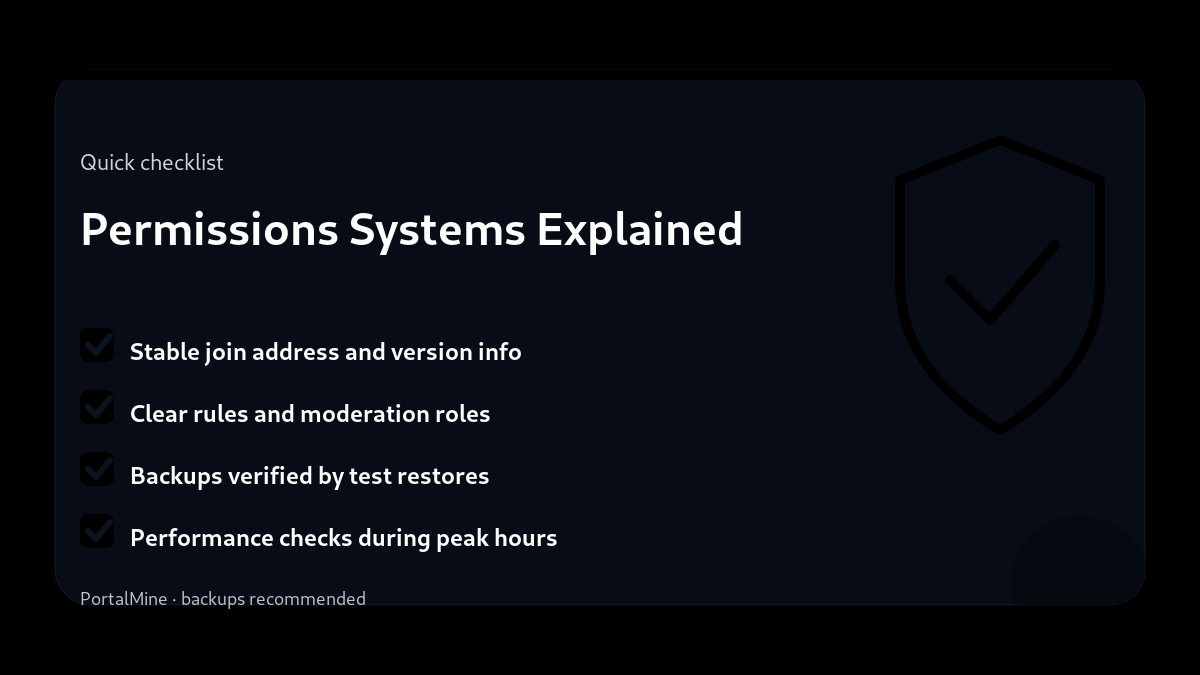 Quick checklist

Permissions Systems Explained

Stable join address and version info

Clear rules and moderation roles

Backups verified by test restores

Performance checks during peak hours

PortalMine · backups recommended